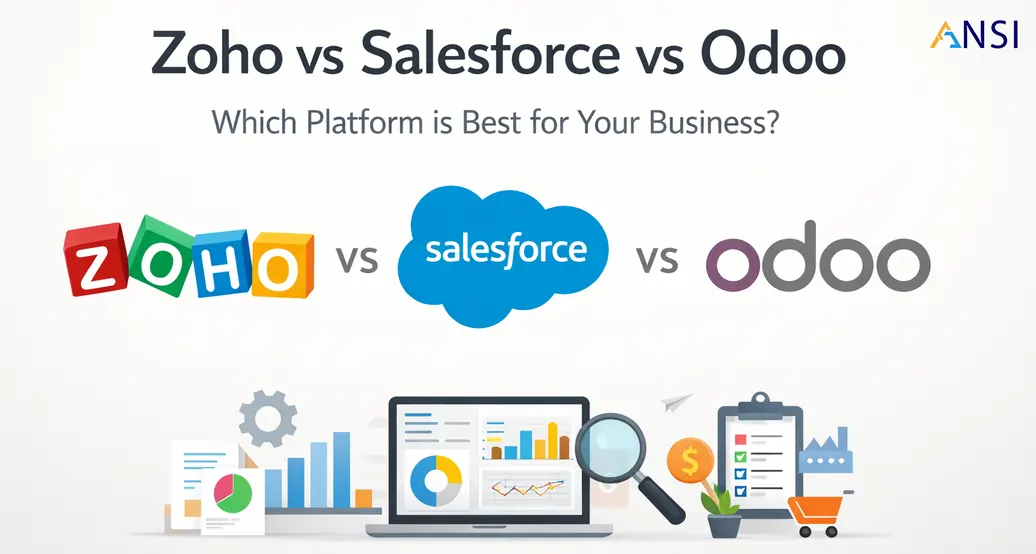 ANSI

Zoho vs Salesforce vs Odoo

Which Platform is Best for Your Business?

ZOHO vs salesforce vs odoo

$